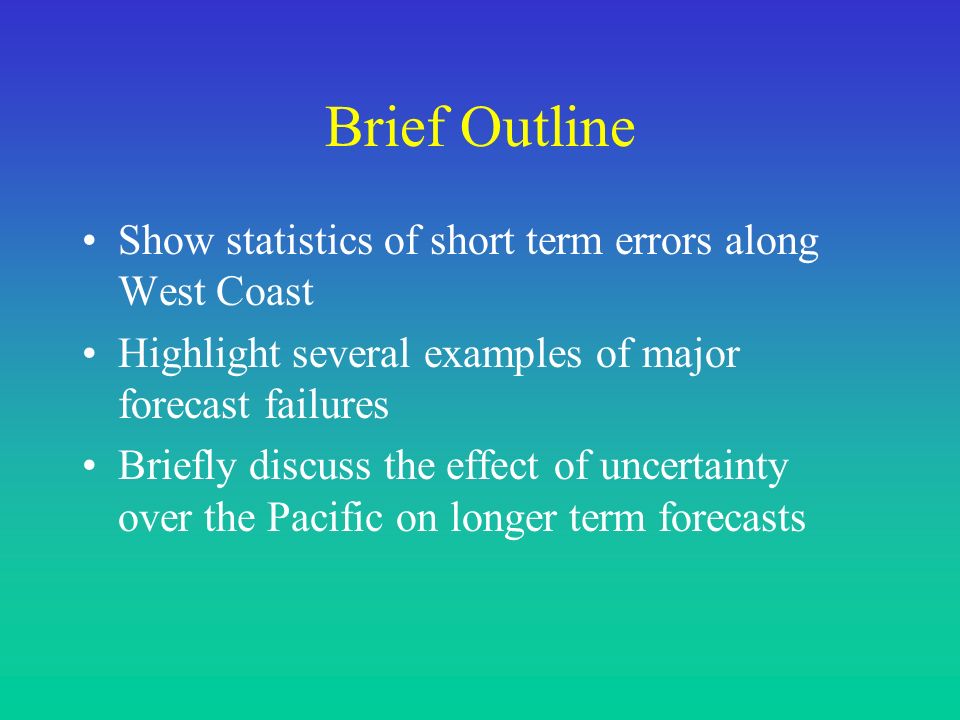 Brief Outline

• Show statistics of short term errors along West Coast
• Highlight several examples of major forecast failures
• Briefly discuss the effect of uncertainty over the Pacific on longer term forecasts